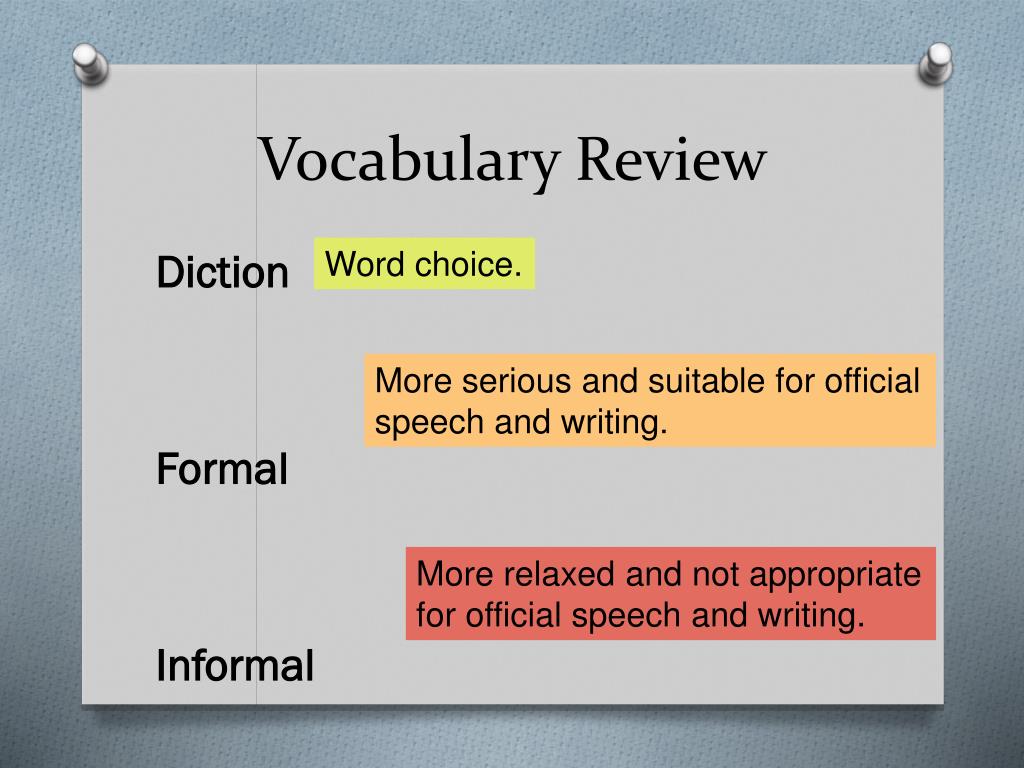 Vocabulary Review

Diction

Word choice.

More serious and suitable for official speech and writing.

Formal

More relaxed and not appropriate for official speech and writing.

Informal